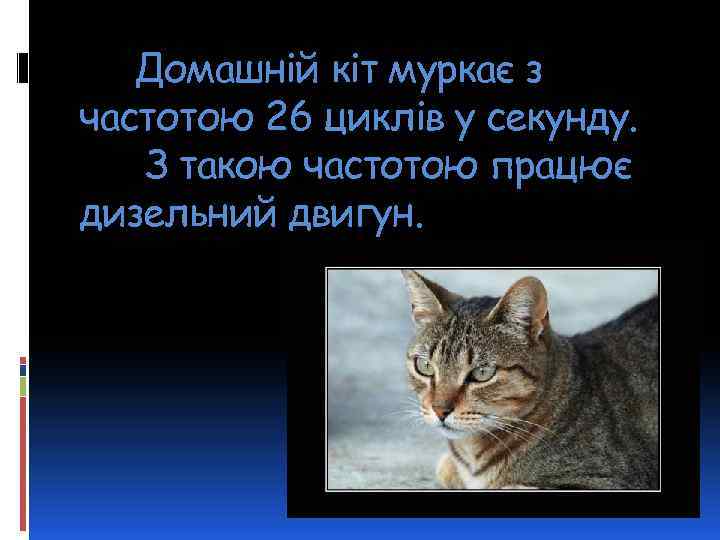 Домашній кіт муркає з частотою 26 циклів у секунду.

З такою частотою працює дизельний двигун.